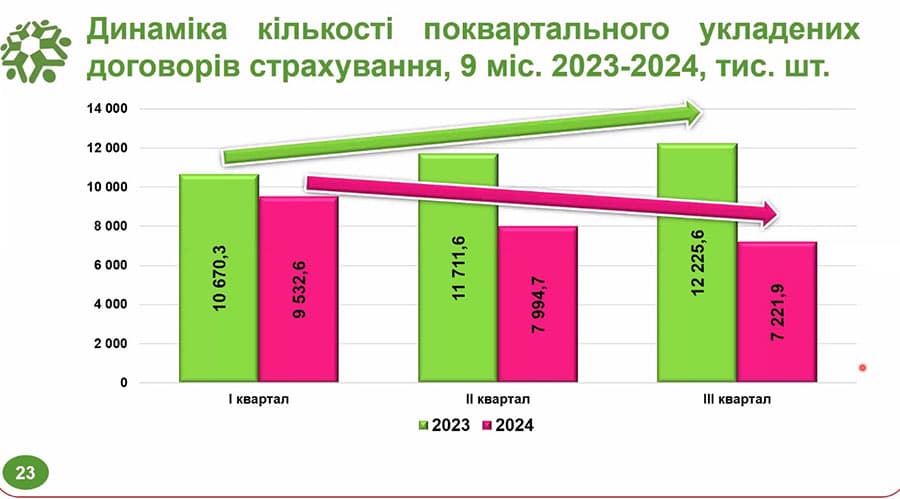 Динаміка кількості поквартального укладених договорів страхування, 9 міс. 2023-2024, тис. шт.

14 000
12 000
10 000
8 000
6 000
4 000
2 000
0

10 670,3
9 532,6
11 711,6
7 994,7
12 225,6
7 221,9

I квартал
II квартал
III квартал

2023
2024

23